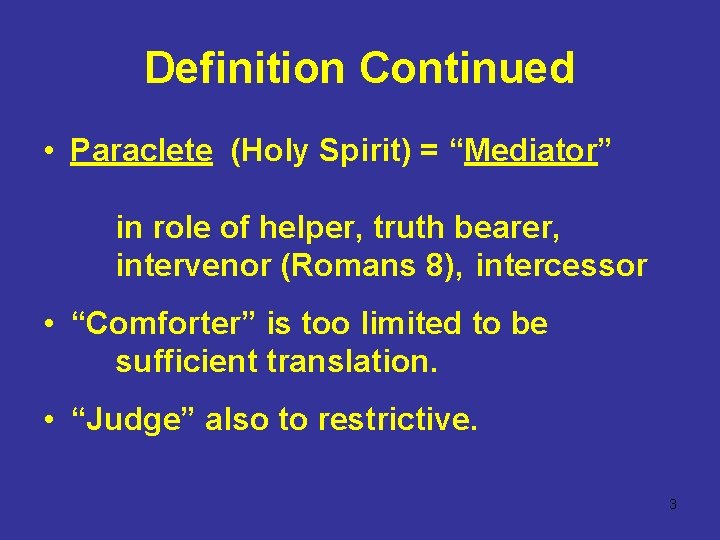 Definition Continued

• Paraclete (Holy Spirit) = “Mediator”

in role of helper, truth bearer, intervenor (Romans 8), intercessor

• “Comforter” is too limited to be sufficient translation.

• “Judge” also to restrictive.

3